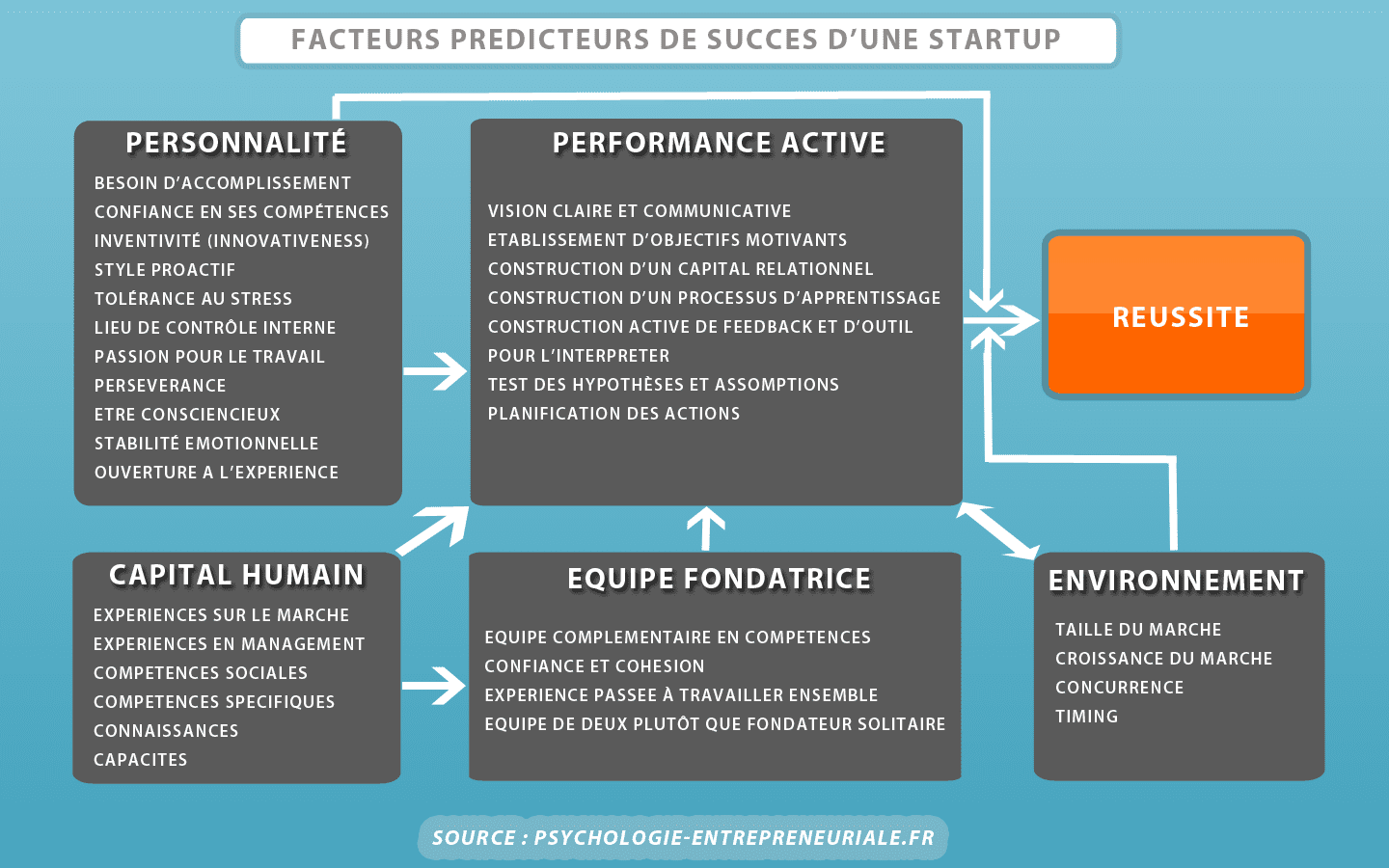 FACTEURS PREDICTEURS DE SUCCES D'UNE STARTUP

PERSONNALITÉ

BESOIN D'ACCOMPLISSEMENT
CONFIANCE EN SES COMPÉTENCES
INVENTIVITÉ (INNOVATIVENESS)
STYLE PROACTIF
TOLÉRANCE AU STRESS
LIEU DE CONTRÔLE INTERNE
PASSION POUR LE TRAVAIL
PERSEVERANCE
ETRE CONSCIENCIEUX
STABILITÉ EMOTIONNELLE
OUVERTURE A L'EXPERIENCE

PERFORMANCE ACTIVE

VISION CLAIRE ET COMMUNICATIVE
ETABLISSEMENT D'OBJECTIFS MOTIVANTS
CONSTRUCTION D'UN CAPITAL RELATIONNEL
CONSTRUCTION D'UN PROCESSUS D'APPRENTISSAGE
CONSTRUCTION ACTIVE DE FEEDBACK ET D'OUTIL POUR L'INTERPRETER
TEST DES HYPOTHÈSES ET ASSOMPTIONS
PLANIFICATION DES ACTIONS

REUSSITE

CAPITAL HUMAIN

EXPERIENCES SUR LE MARCHE
EXPERIENCES EN MANAGEMENT
COMPETENCES SOCIALES
COMPETENCES SPECIFIQUES
CONNAISSANCES
CAPACITES

EQUIPE FONDATRICE

EQUIPE COMPLEMENTAIRE EN COMPETENCES
CONFIANCE ET COHESION
EXPERIENCE PASSEE À TRAVAILLER ENSEMBLE
EQUIPE DE DEUX PLUTÔT QUE FONDATEUR SOLITAIRE

ENVIRONNEMENT

TAILLE DU MARCHE
CROISSANCE DU MARCHE
CONCURRENCE
TIMING

SOURCE : PSYCHOLOGIE-ENTREPRENEURIALE.FR